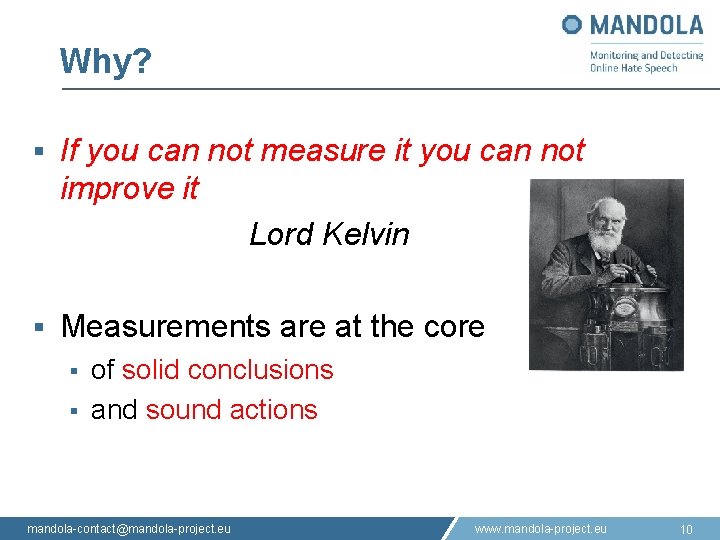 MANDOLA
Monitoring and Detecting Online Hate Speech

Why?

▪ If you can not measure it you can not improve it

Lord Kelvin

▪ Measurements are at the core
▪ of solid conclusions
▪ and sound actions

mandola-contact@mandola-project.eu www.mandola-project.eu 10